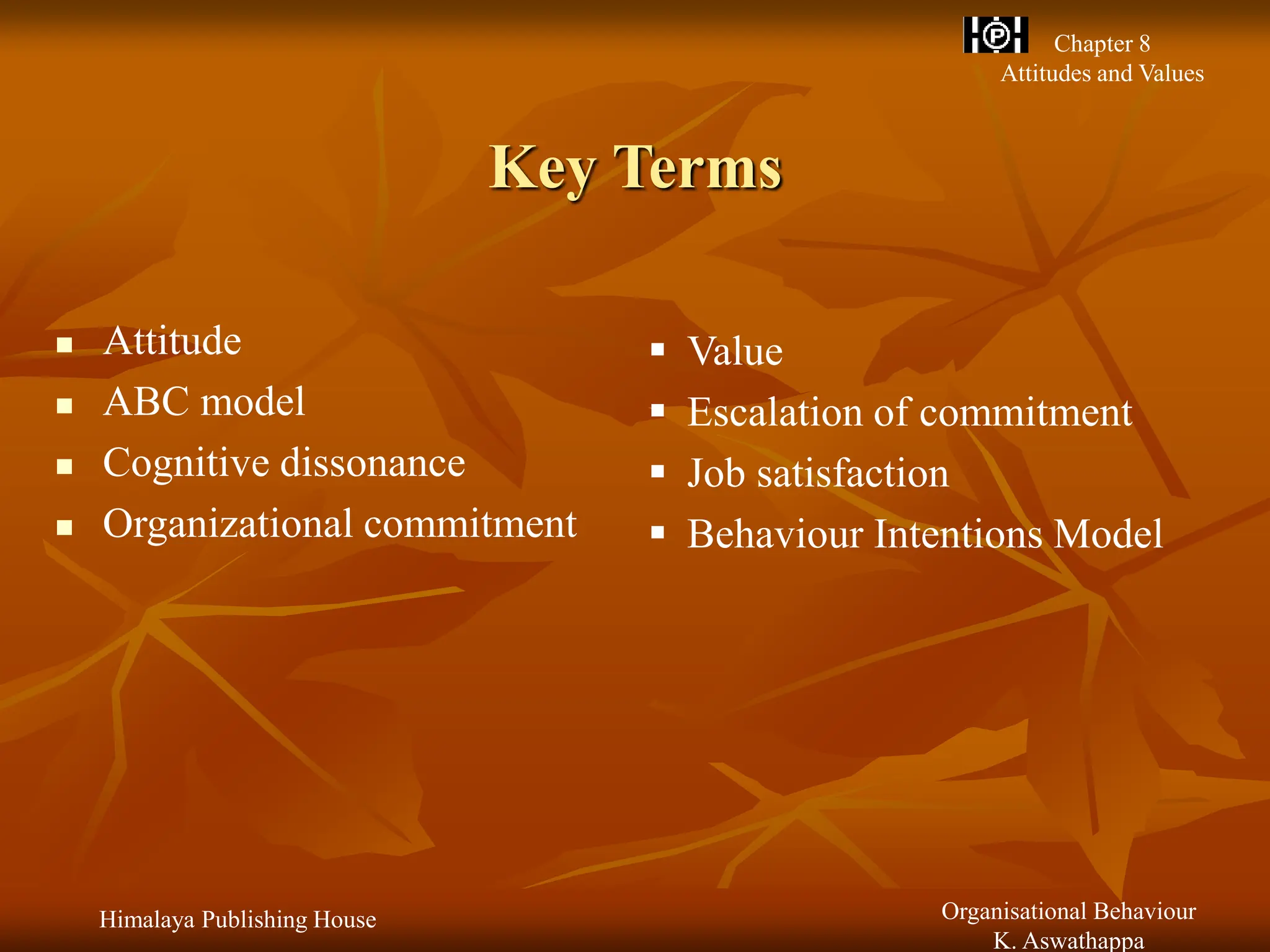 Chapter 8
Attitudes and Values

Key Terms

- Attitude
- ABC model
- Cognitive dissonance
- Organizational commitment

- Value
- Escalation of commitment
- Job satisfaction
- Behaviour Intentions Model

Himalaya Publishing House

Organisational Behaviour
K. Aswathappa